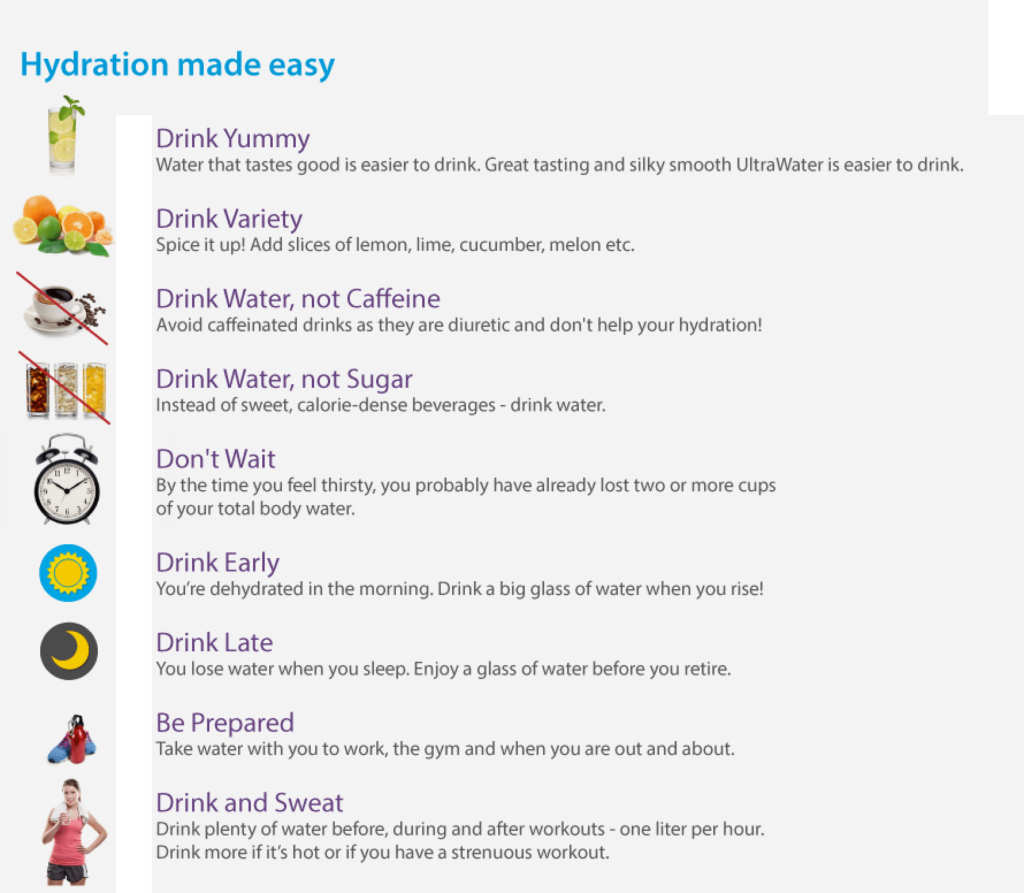 Hydration made easy

Drink Yummy
Water that tastes good is easier to drink. Great tasting and silky smooth UltraWater is easier to drink.

Drink Variety
Spice it up! Add slices of lemon, lime, cucumber, melon etc.

Drink Water, not Caffeine
Avoid caffeinated drinks as they are diuretic and don't help your hydration!

Drink Water, not Sugar
Instead of sweet, calorie-dense beverages - drink water.

Don't Wait
By the time you feel thirsty, you probably have already lost two or more cups of your total body water.

Drink Early
You're dehydrated in the morning. Drink a big glass of water when you rise!

Drink Late
You lose water when you sleep. Enjoy a glass of water before you retire.

Be Prepared
Take water with you to work, the gym and when you are out and about.

Drink and Sweat
Drink plenty of water before, during and after workouts - one liter per hour.
Drink more if it's hot or if you have a strenuous workout.